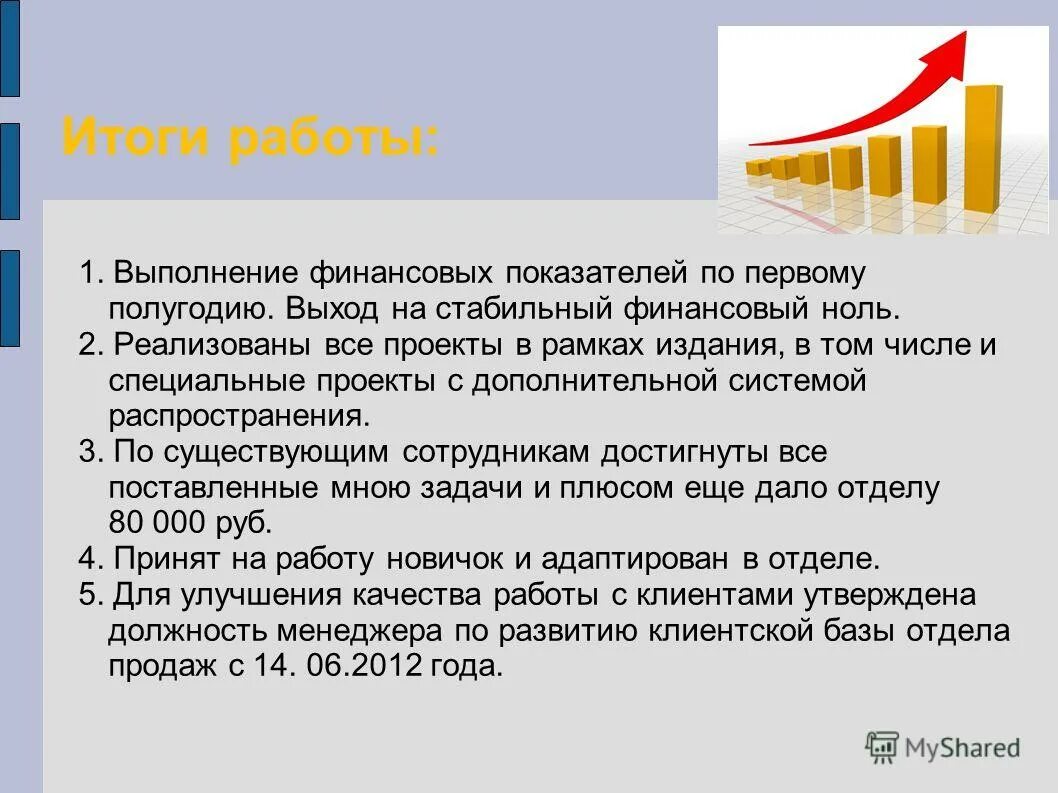 Итоги работы:

1. Выполнение финансовых показателей по первому полугодию. Выход на стабильный финансовый ноль.
2. Реализованы все проекты в рамках издания, в том числе и специальные проекты с дополнительной системой распространения.
3. По существующим сотрудникам достигнуты все поставленные мною задачи и плюсом еще дало отделу 80 000 руб.
4. Принят на работу новичок и адаптирован в отделе.
5. Для улучшения качества работы с клиентами утверждена должность менеджера по развитию клиентской базы отдела продаж с 14. 06.2012 года.

MyShared